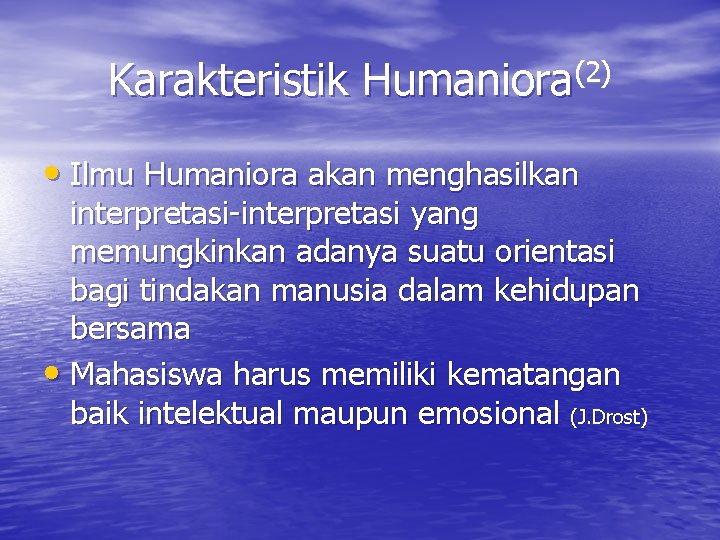 Karakteristik Humaniora$^{(2)}$

• Ilmu Humaniora akan menghasilkan interpretasi-interpretasi yang memungkinkan adanya suatu orientasi bagi tindakan manusia dalam kehidupan bersama

• Mahasiswa harus memiliki kematangan baik intelektual maupun emosional (J.Drost)